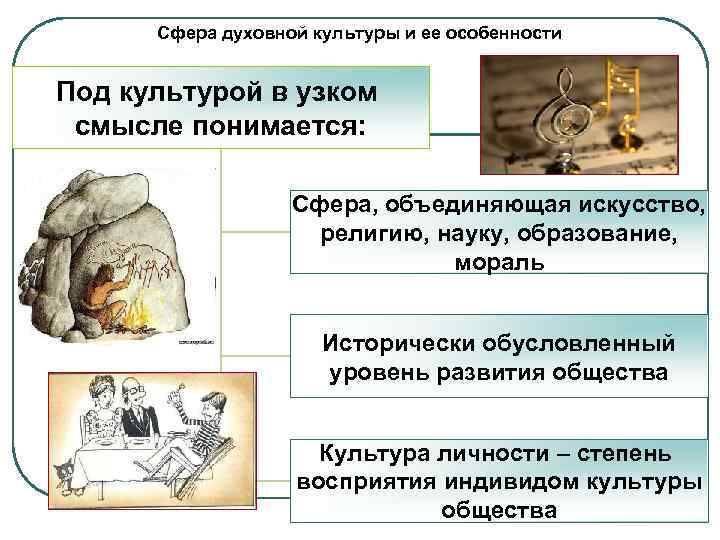 Сфера духовной культуры и ее особенности

Под культурой в узком смысле понимается:

Сфера, объединяющая искусство, религию, науку, образование, мораль

Исторически обусловленный уровень развития общества

Культура личности – степень восприятия индивидом культуры общества